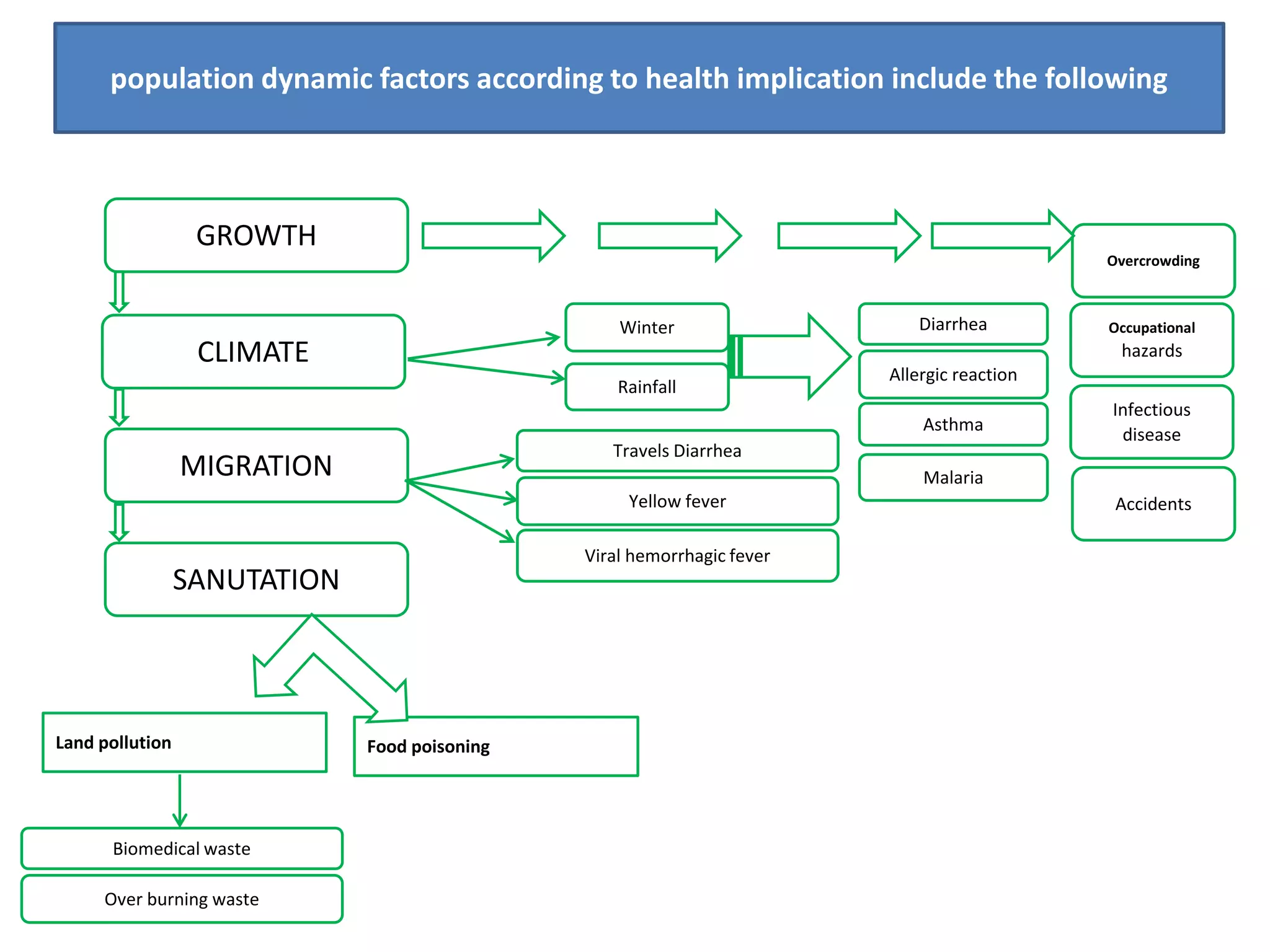 population dynamic factors according to health implication include the following

GROWTH

Overcrowding

Occupational hazards

Infectious disease

Accidents

CLIMATE

Winter

Rainfall

Diarrhea

Allergic reaction

Asthma

Malaria

MIGRATION

Travels Diarrhea

Yellow fever

Viral hemorrhagic fever

SANUTATION

Land pollution

Food poisoning

Biomedical waste

Over burning waste